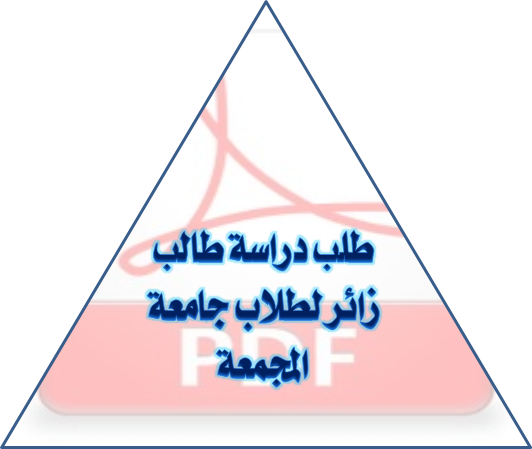 طلب دراسة طالب زائر لطلاب جامعة المجمعة

PDF